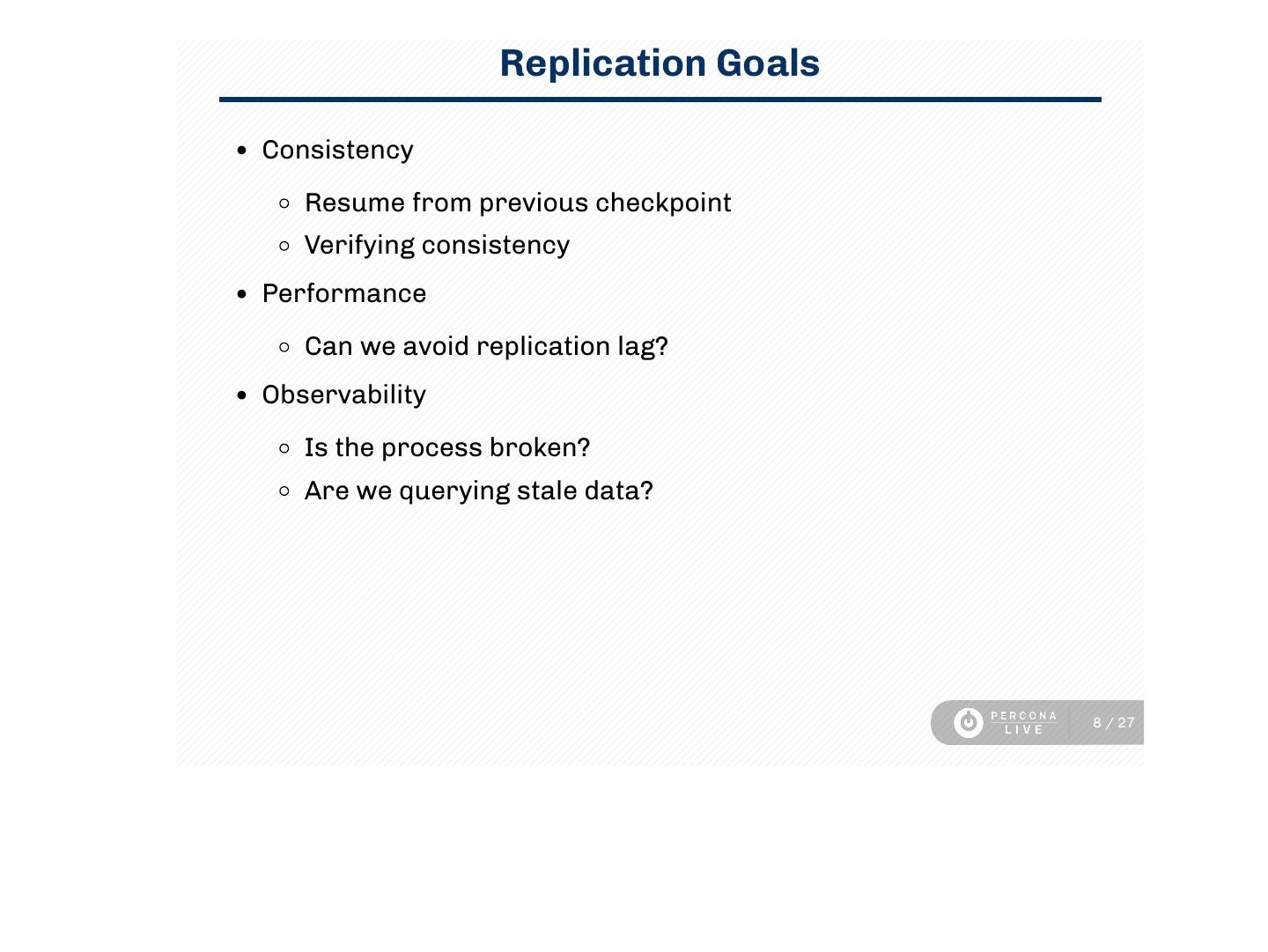 Replication Goals

- Consistency
  - Resume from previous checkpoint
  - Verifying consistency
- Performance
  - Can we avoid replication lag?
- Observability
  - Is the process broken?
  - Are we querying stale data?

PERCONA LIVE 8 / 27